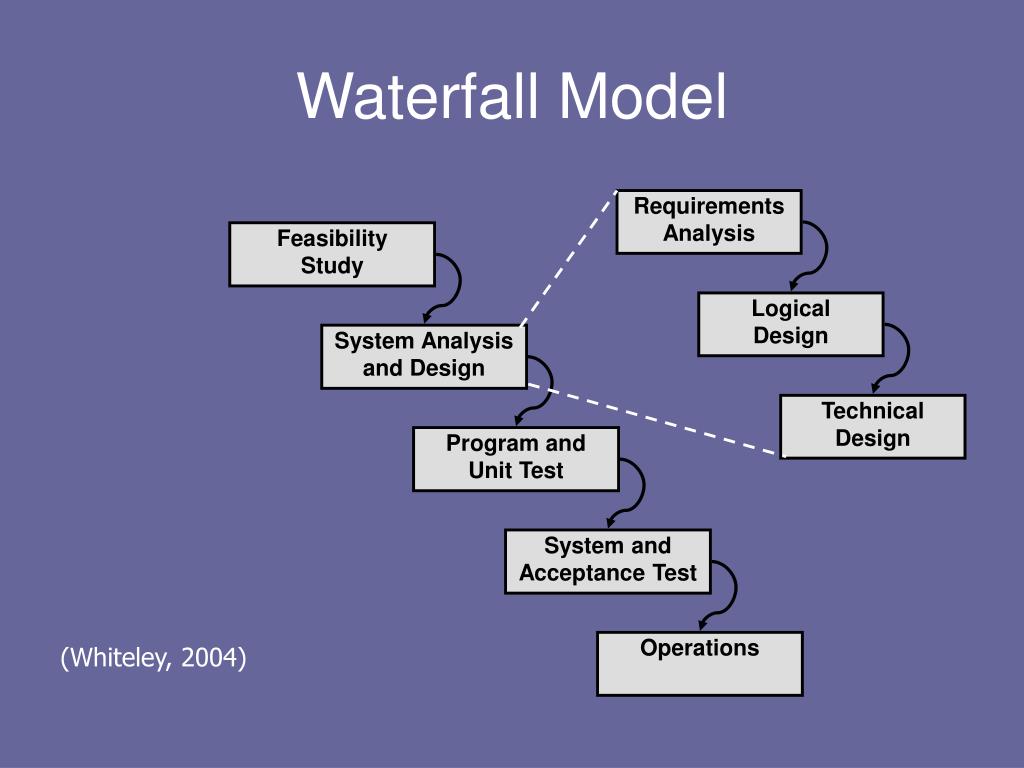 Waterfall Model

Feasibility Study

System Analysis and Design

Program and Unit Test

System and Acceptance Test

Operations

Requirements Analysis

Logical Design

Technical Design

(Whiteley, 2004)